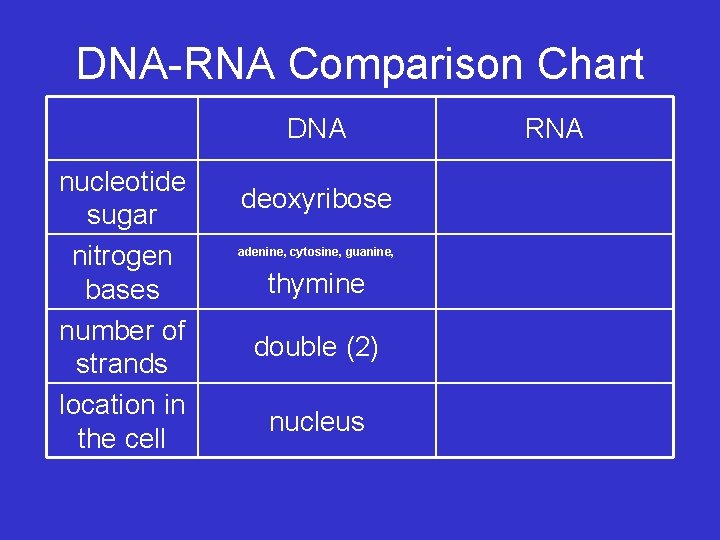 DNA-RNA Comparison Chart

| | DNA | RNA |
|---|---|---|
| nucleotide sugar | deoxyribose | |
| nitrogen bases | adenine, cytosine, guanine, thymine | |
| number of strands | double (2) | |
| location in the cell | nucleus | |